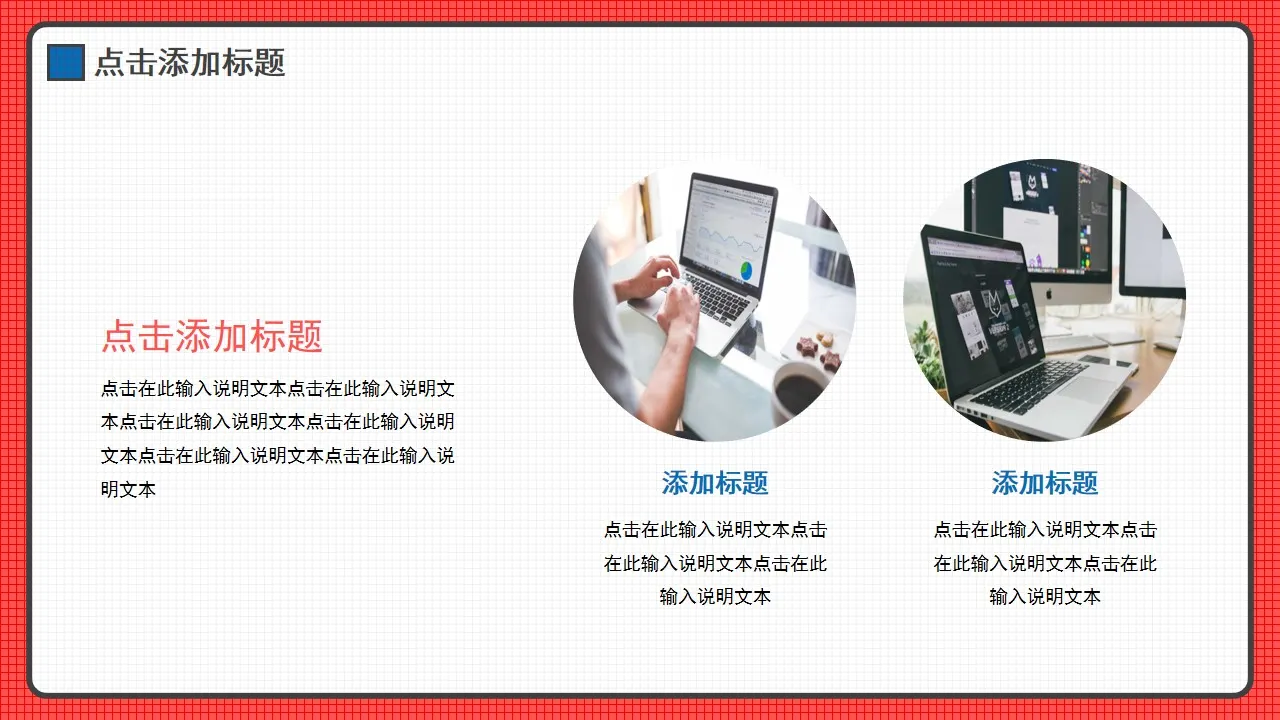 点击添加标题

点击添加标题

点击在此输入说明文本点击在此输入说明文本点击在此输入说明文本点击在此输入说明文本点击在此输入说明文本点击在此输入说明文本

添加标题

点击在此输入说明文本点击在此输入说明文本点击在此输入说明文本

添加标题

点击在此输入说明文本点击在此输入说明文本点击在此输入说明文本